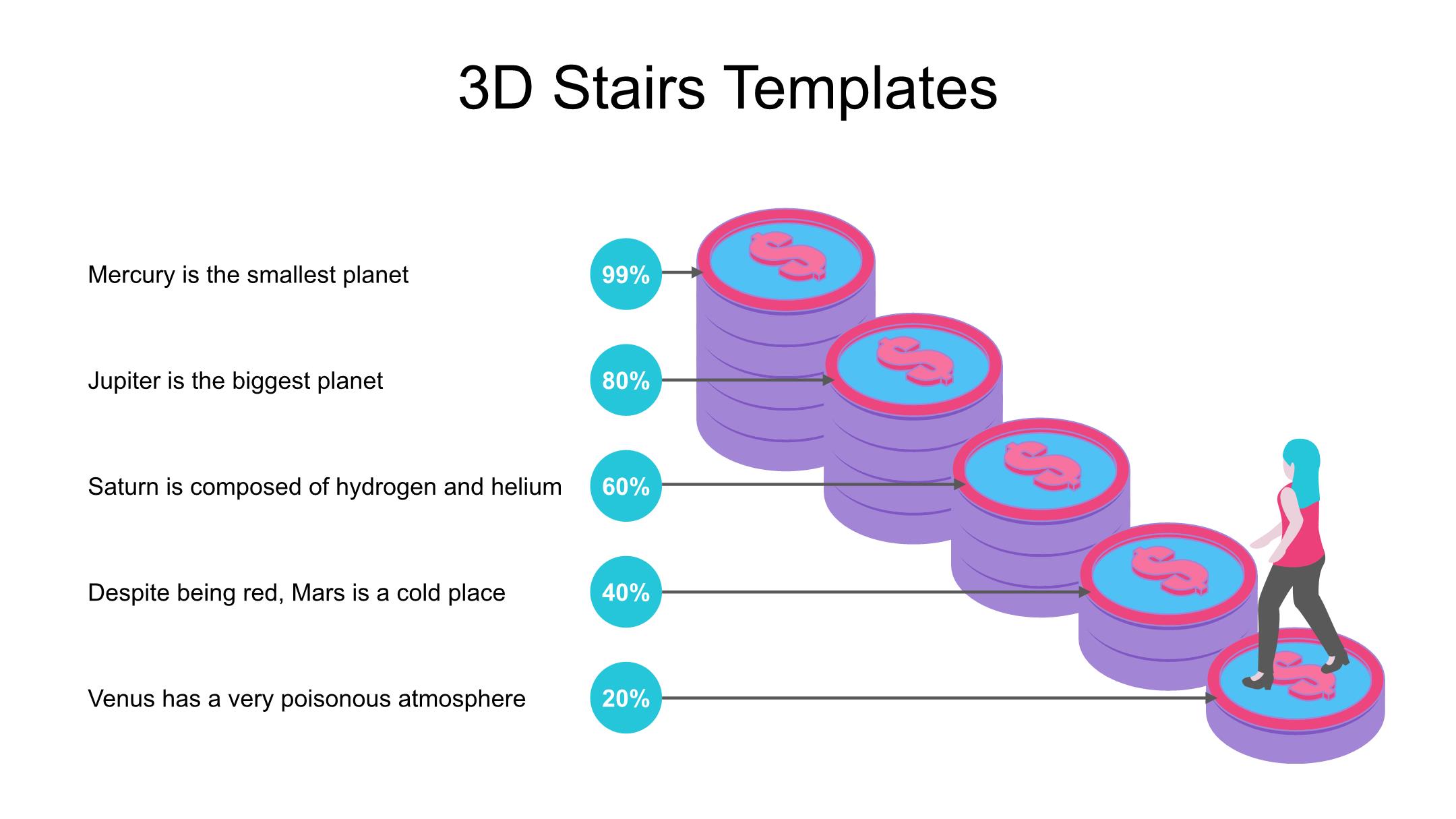 3D Stairs Templates

Mercury is the smallest planet
99%

Jupiter is the biggest planet
80%

Saturn is composed of hydrogen and helium
60%

Despite being red, Mars is a cold place
40%

Venus has a very poisonous atmosphere
20%

$

$

$

$

$